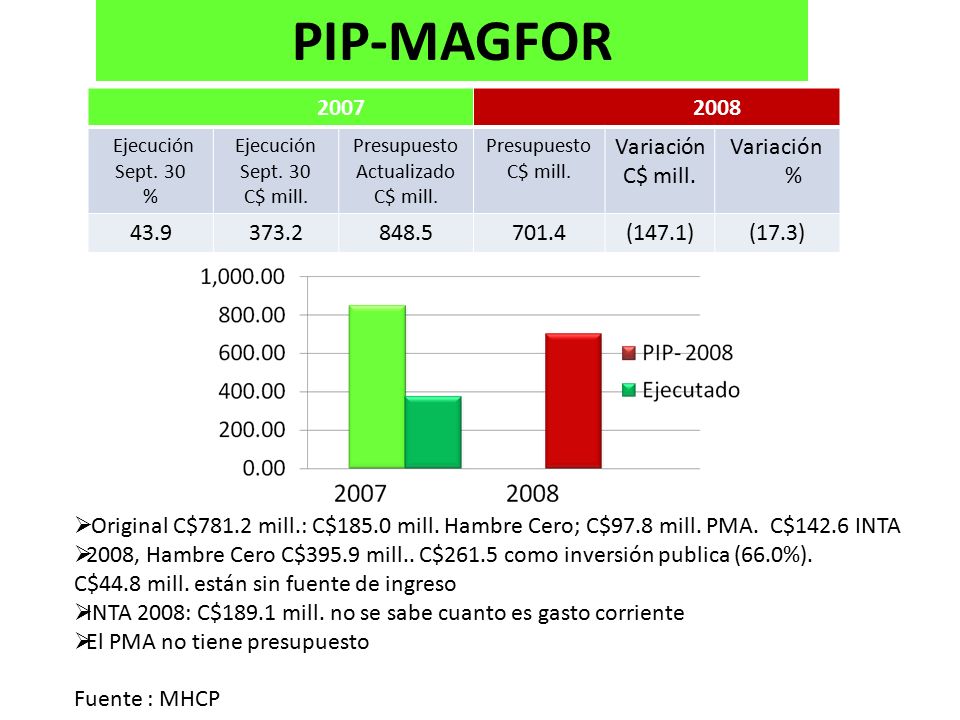 PIP-MAGFOR

| 2007 | | | 2008 | | |
|---|---|---|---|---|---|
| Ejecución Sept. 30 % | Ejecución Sept. 30 C$ mill. | Presupuesto Actualizado C$ mill. | Presupuesto C$ mill. | Variación C$ mill. | Variación % |
| 43.9 | 373.2 | 848.5 | 701.4 | (147.1) | (17.3) |

1,000.00
800.00
600.00
400.00
200.00
0.00
2007
2008
PIP- 2008
Ejecutado

➢Original C$781.2 mill.: C$185.0 mill. Hambre Cero; C$97.8 mill. PMA. C$142.6 INTA
➢2008, Hambre Cero C$395.9 mill.. C$261.5 como inversión publica (66.0%). C$44.8 mill. están sin fuente de ingreso
➢INTA 2008: C$189.1 mill. no se sabe cuanto es gasto corriente
➢El PMA no tiene presupuesto

Fuente : MHCP